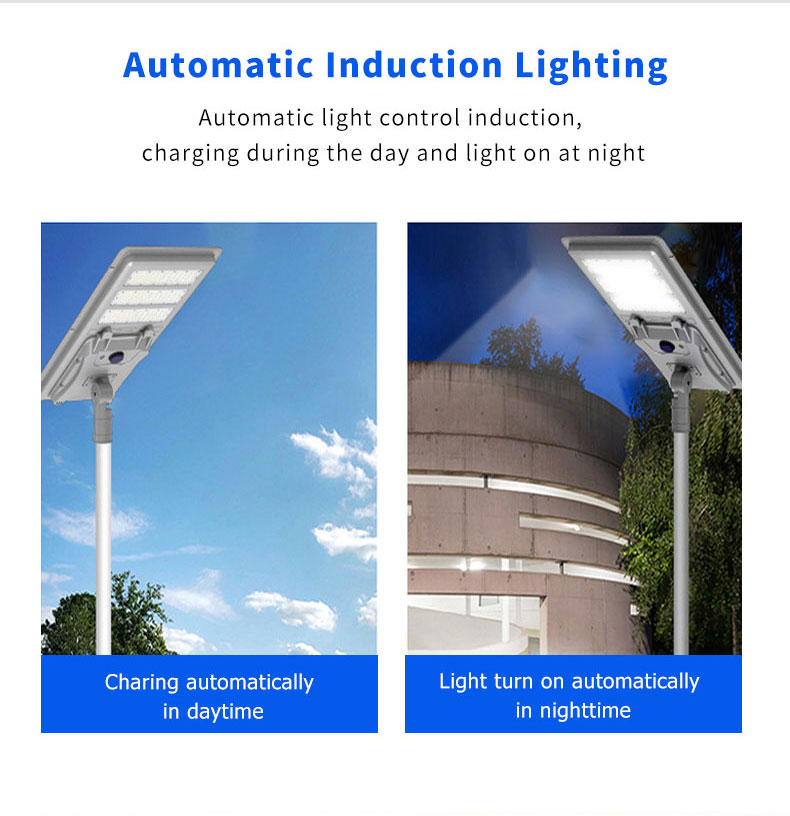 Automatic Induction Lighting

Automatic light control induction, charging during the day and light on at night

Charing automatically in daytime

Light turn on automatically in nighttime